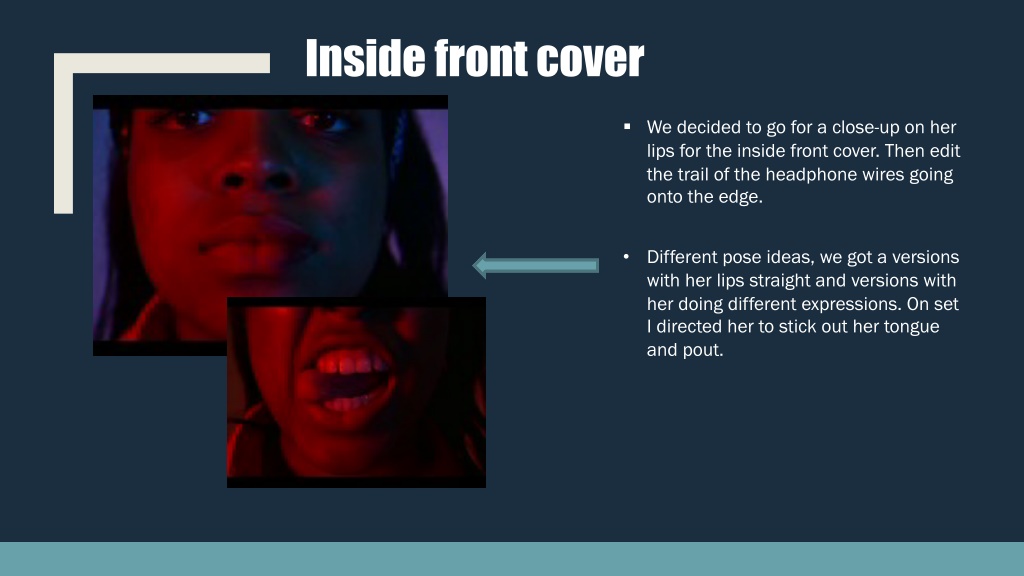 Inside front cover

▪ We decided to go for a close-up on her lips for the inside front cover. Then edit the trail of the headphone wires going onto the edge.

• Different pose ideas, we got a versions with her lips straight and versions with her doing different expressions. On set I directed her to stick out her tongue and pout.